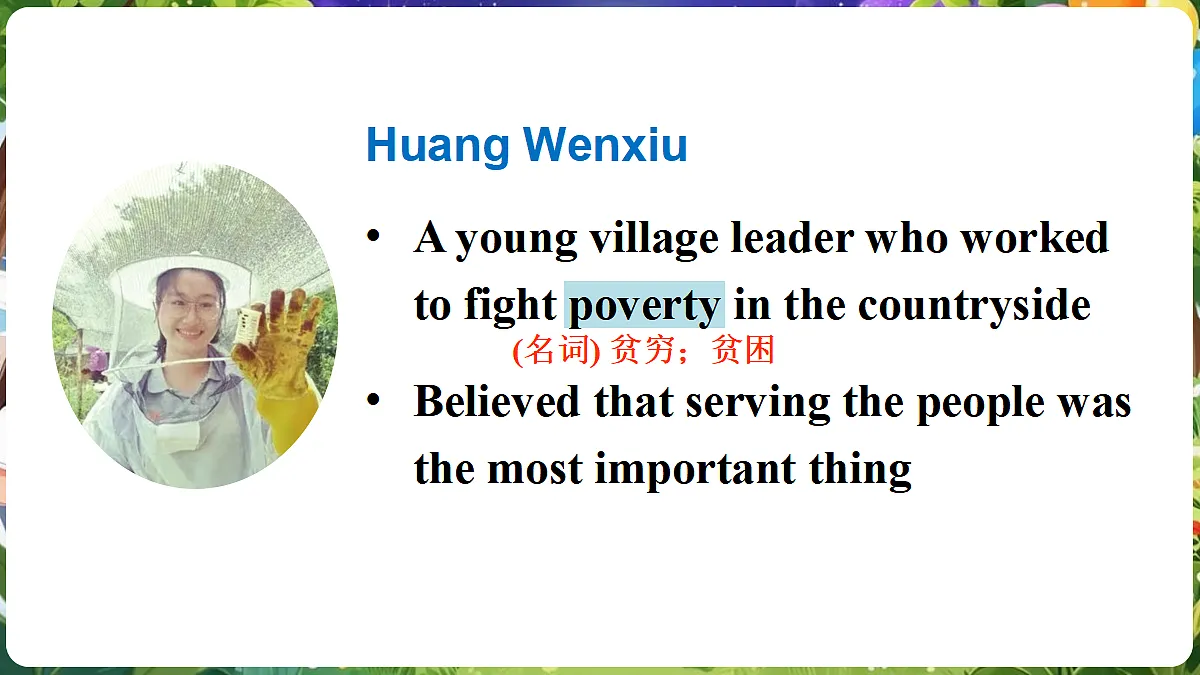 Huang Wenxiu

• A young village leader who worked to fight poverty in the countryside

(名词) 贫穷；贫困

• Believed that serving the people was the most important thing